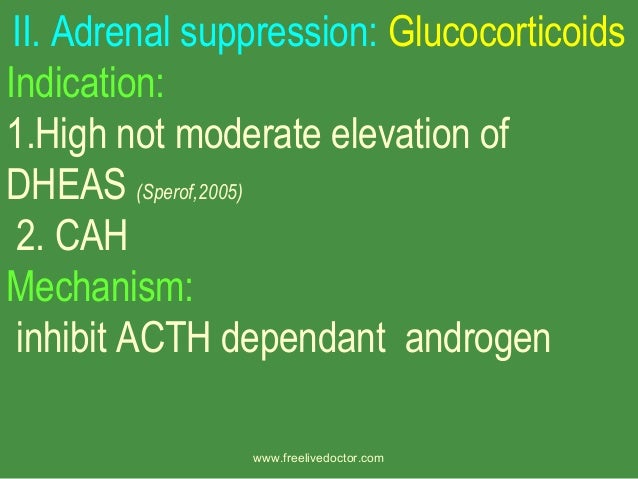 II. Adrenal suppression: Glucocorticoids

Indication:

1.High not moderate elevation of DHEAS (Sperof,2005)

2. CAH

Mechanism:

inhibit ACTH dependant androgen

www.freelivedoctor.com